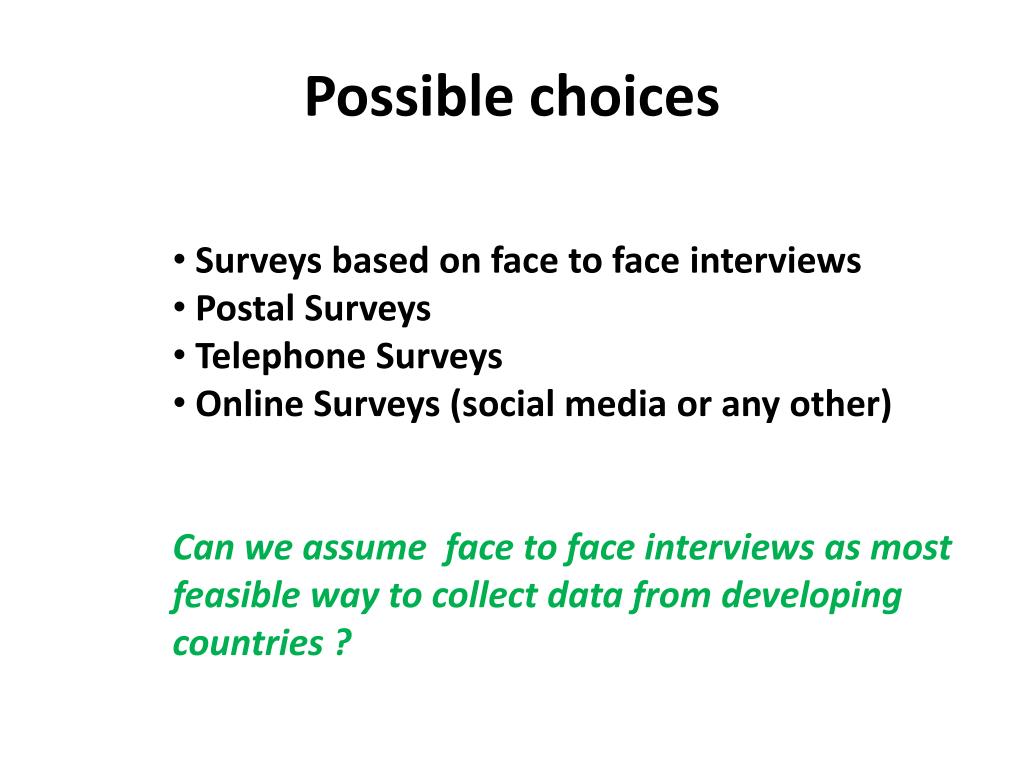 Possible choices

• Surveys based on face to face interviews
• Postal Surveys
• Telephone Surveys
• Online Surveys (social media or any other)

Can we assume  face to face interviews as most feasible way to collect data from developing countries ?